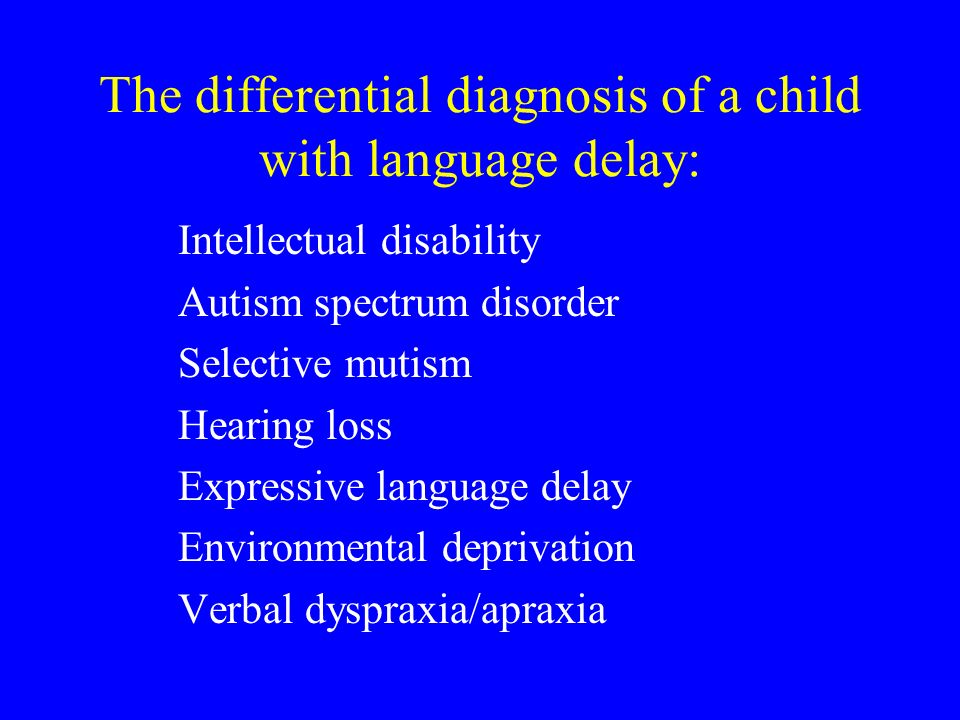 The differential diagnosis of a child with language delay:

Intellectual disability
Autism spectrum disorder
Selective mutism
Hearing loss
Expressive language delay
Environmental deprivation
Verbal dyspraxia/apraxia